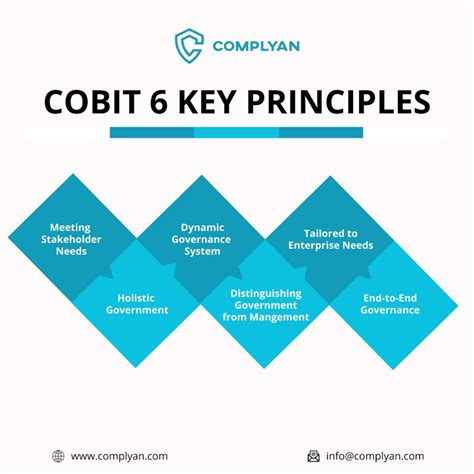 COMPLYAN

COBIT 6 KEY PRINCIPLES

Meeting Stakeholder Needs

Holistic Government

Dynamic Governance System

Distinguishing Government from Mangement

Tailored to Enterprise Needs

End-to-End Governance

www.complyan.com

info@complyan.com